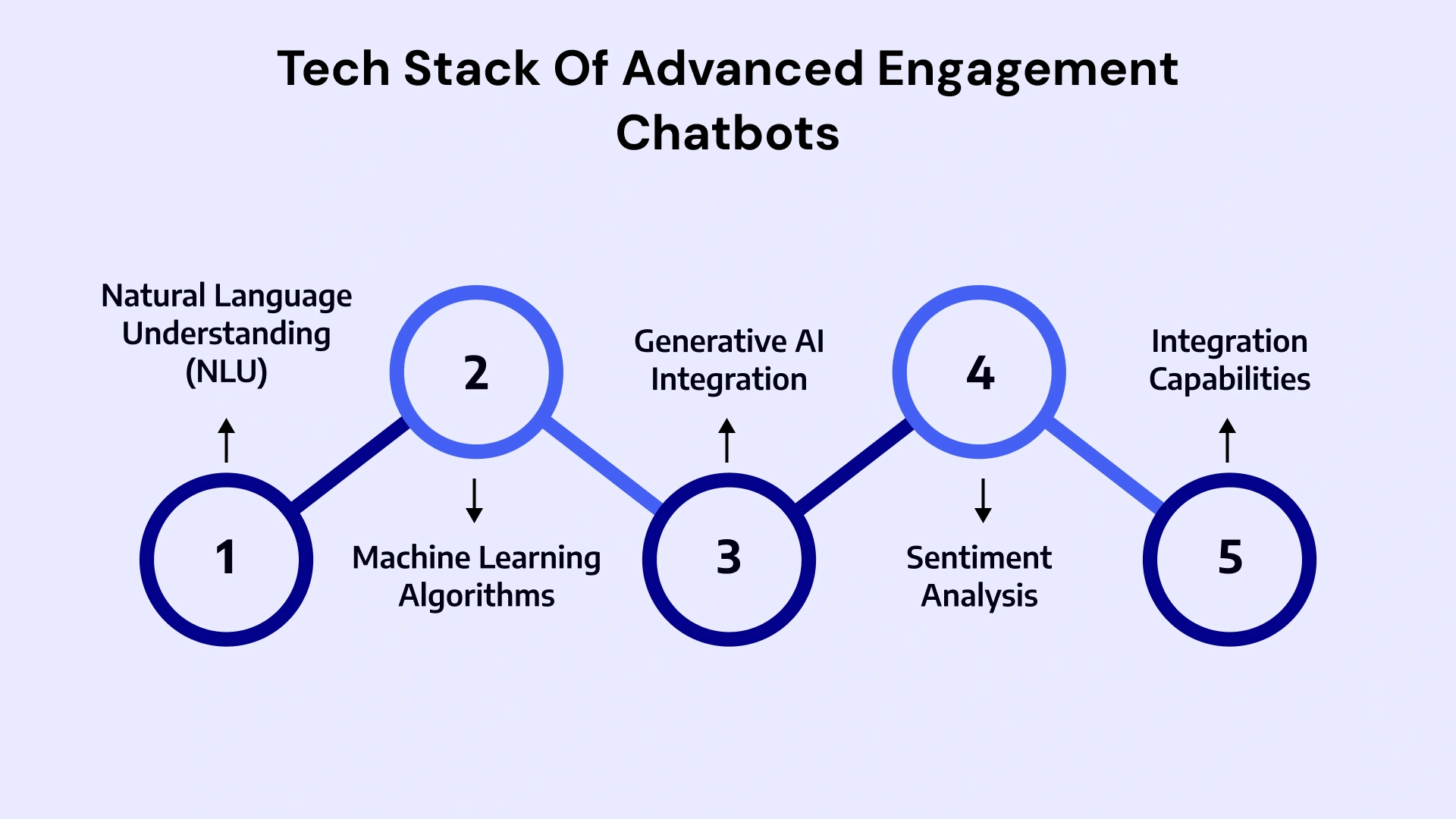 Tech Stack Of Advanced Engagement Chatbots

Natural Language Understanding (NLU)

1

2

Machine Learning Algorithms

Generative AI Integration

3

4

Sentiment Analysis

Integration Capabilities

5